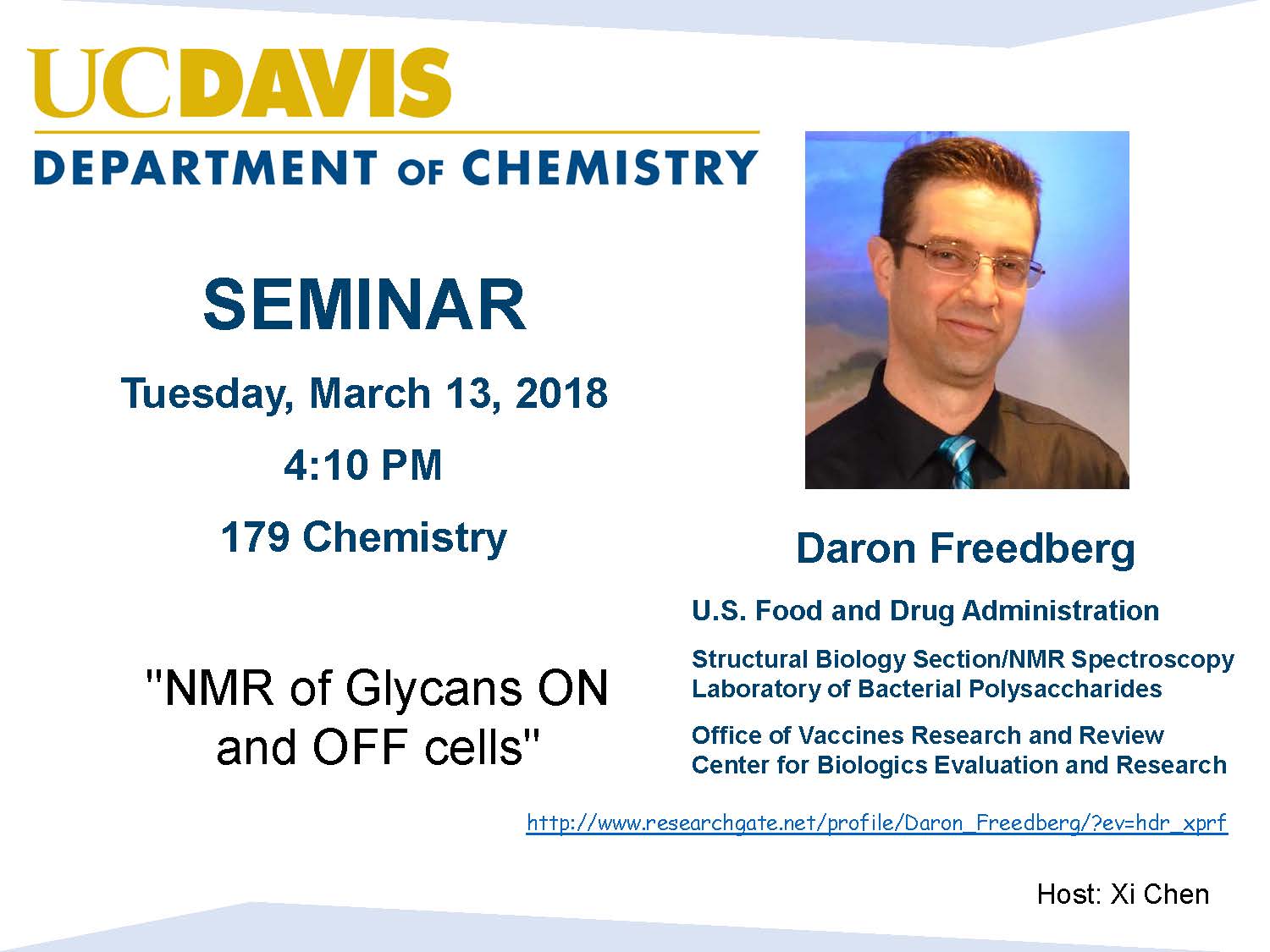 UCDAVIS
DEPARTMENT OF CHEMISTRY

SEMINAR

Tuesday, March 13, 2018

4:10 PM

179 Chemistry

"NMR of Glycans ON and OFF cells"

Daron Freedberg

U.S. Food and Drug Administration

Structural Biology Section/NMR Spectroscopy
Laboratory of Bacterial Polysaccharides

Office of Vaccines Research and Review
Center for Biologics Evaluation and Research

http://www.researchgate.net/profile/Daron_Freedberg/?ev=hdr_xprf

Host: Xi Chen